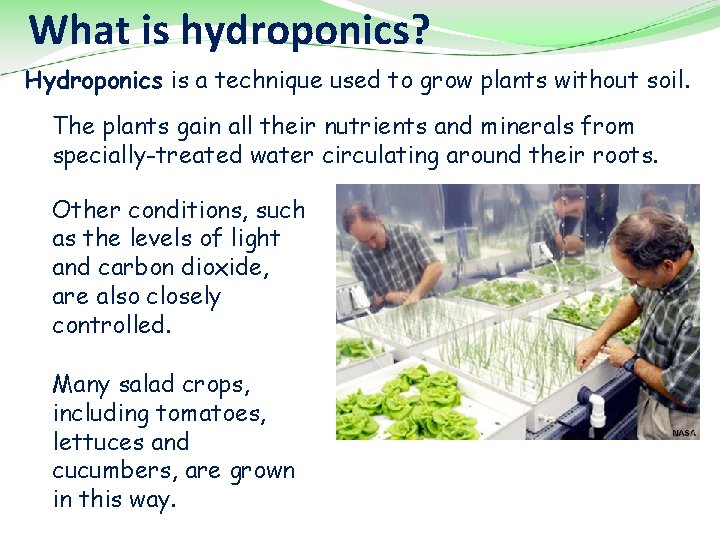 What is hydroponics?

Hydroponics is a technique used to grow plants without soil.

The plants gain all their nutrients and minerals from specially-treated water circulating around their roots.

Other conditions, such as the levels of light and carbon dioxide, are also closely controlled.

Many salad crops, including tomatoes, lettuces and cucumbers, are grown in this way.

NASA